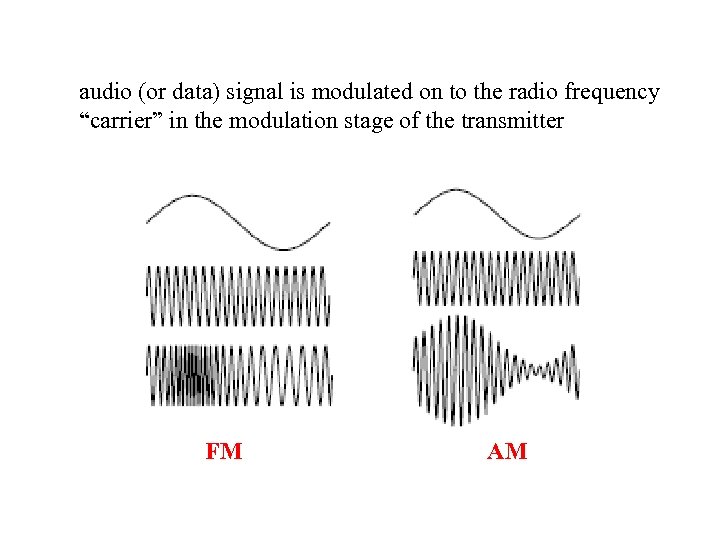 audio (or data) signal is modulated on to the radio frequency “carrier” in the modulation stage of the transmitter

FM

AM